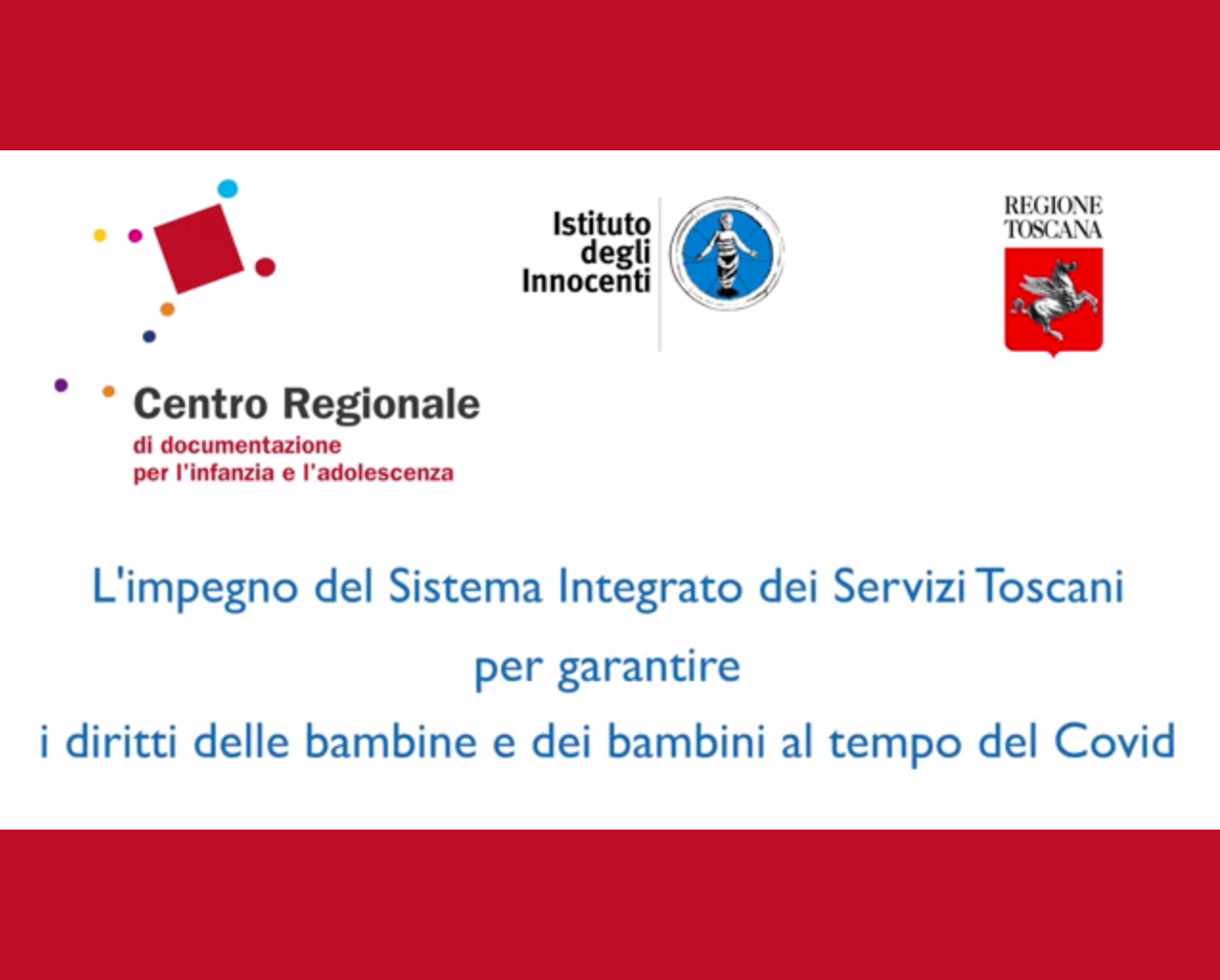 Istituto degli Innocenti

REGIONE TOSCANA

Centro Regionale
di documentazione
per l'infanzia e l'adolescenza

L'impegno del Sistema Integrato dei Servizi Toscani
per garantire
i diritti delle bambine e dei bambini al tempo del Covid